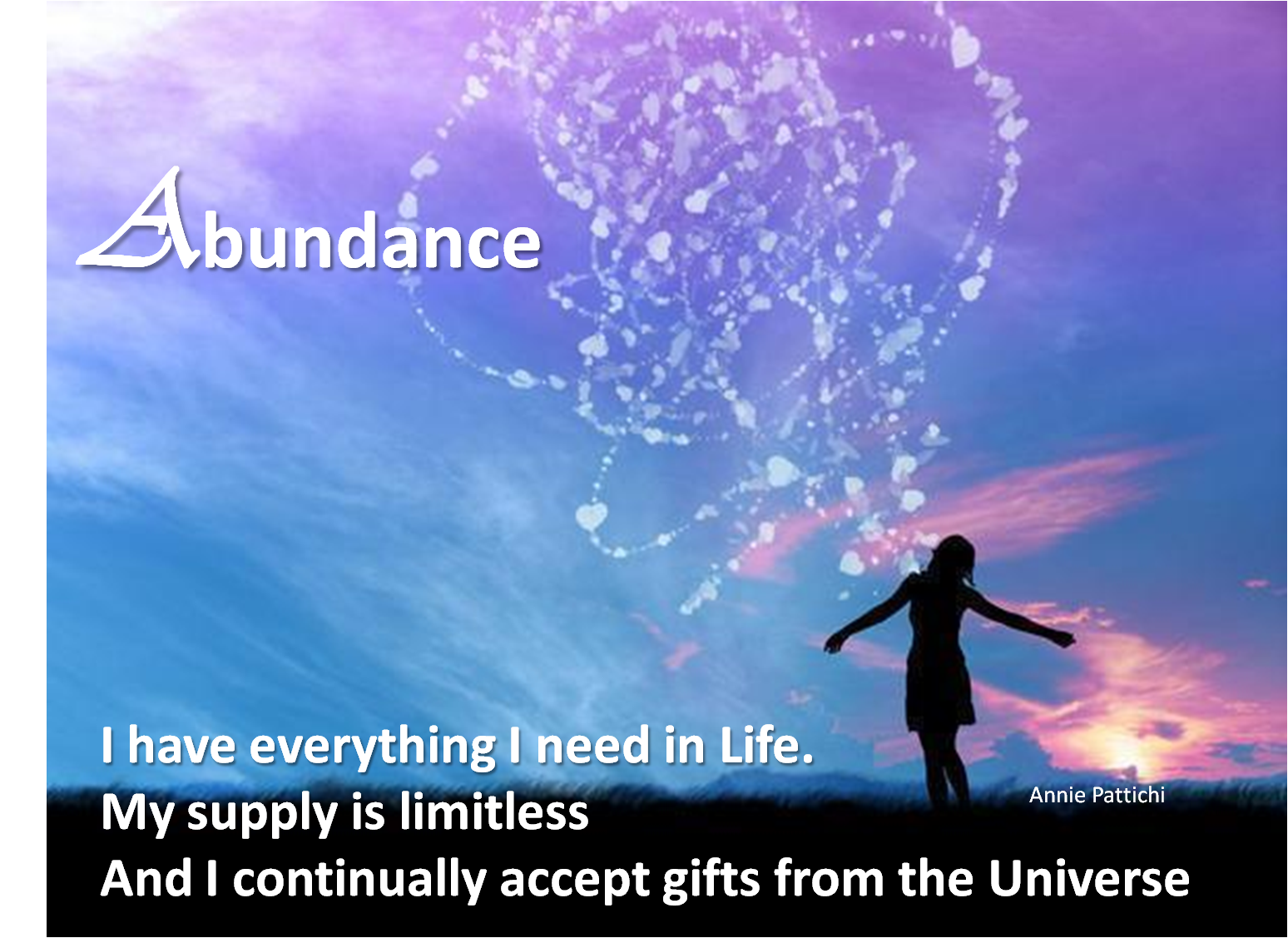 Abundance

I have everything I need in Life.
My supply is limitless
And I continually accept gifts from the Universe

Annie Pattichi